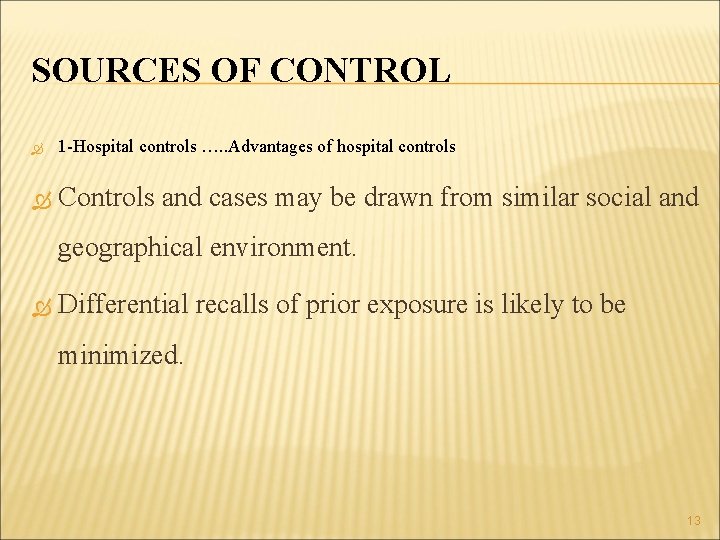 SOURCES OF CONTROL

1-Hospital controls …..Advantages of hospital controls

Controls and cases may be drawn from similar social and geographical environment.

Differential recalls of prior exposure is likely to be minimized.

13